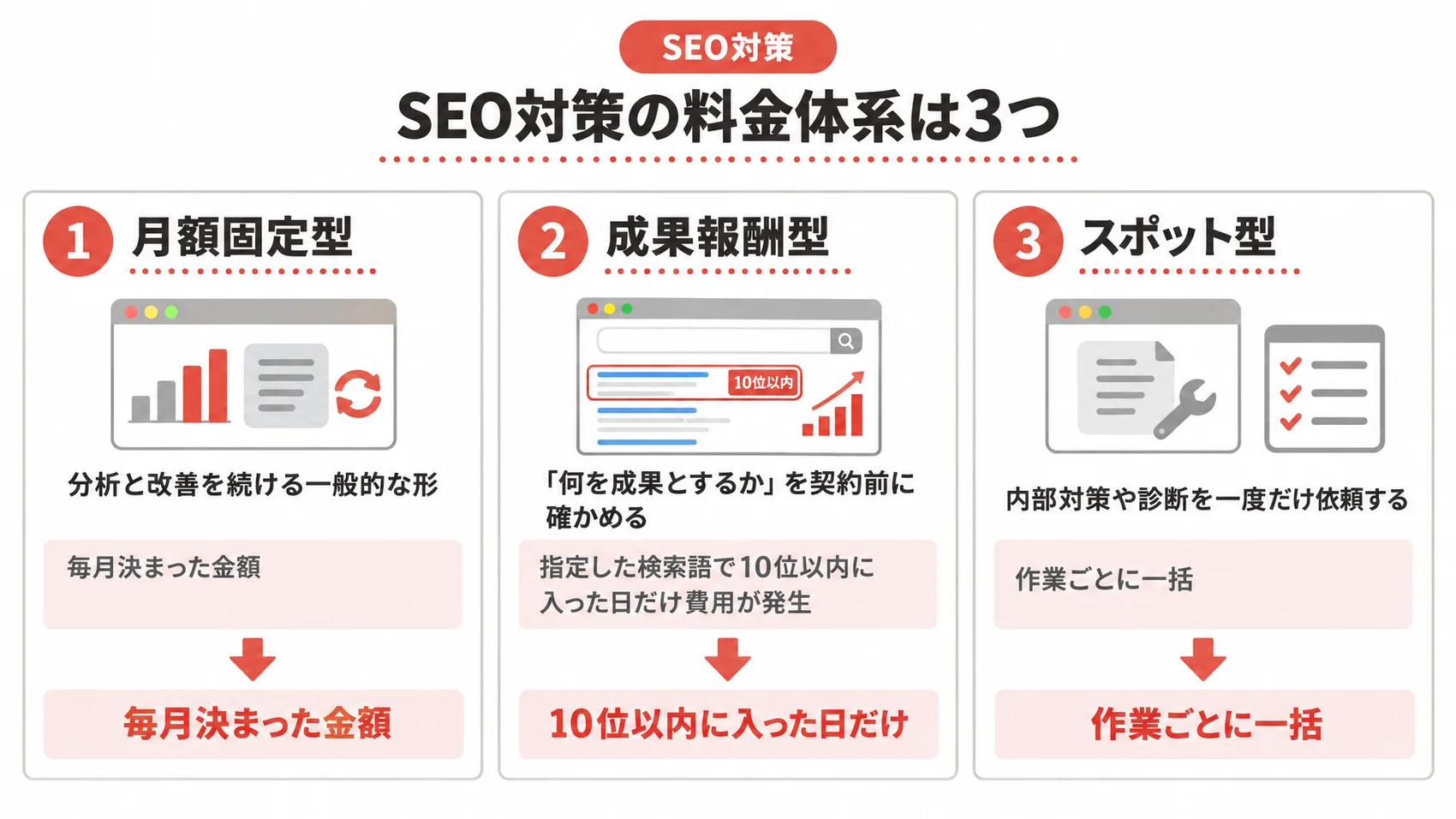 SEO対策

SEO対策の料金体系は3つ

1 月額固定型

分析と改善を続ける一般的な形

毎月決まった金額

毎月決まった金額

2 成果報酬型

10位以内

「何を成果とするか」を契約前に確かめる

指定した検索語で10位以内に入った日だけ費用が発生

10位以内に入った日だけ

3 スポット型

内部対策や診断を一度だけ依頼する

作業ごとに一括

作業ごとに一括